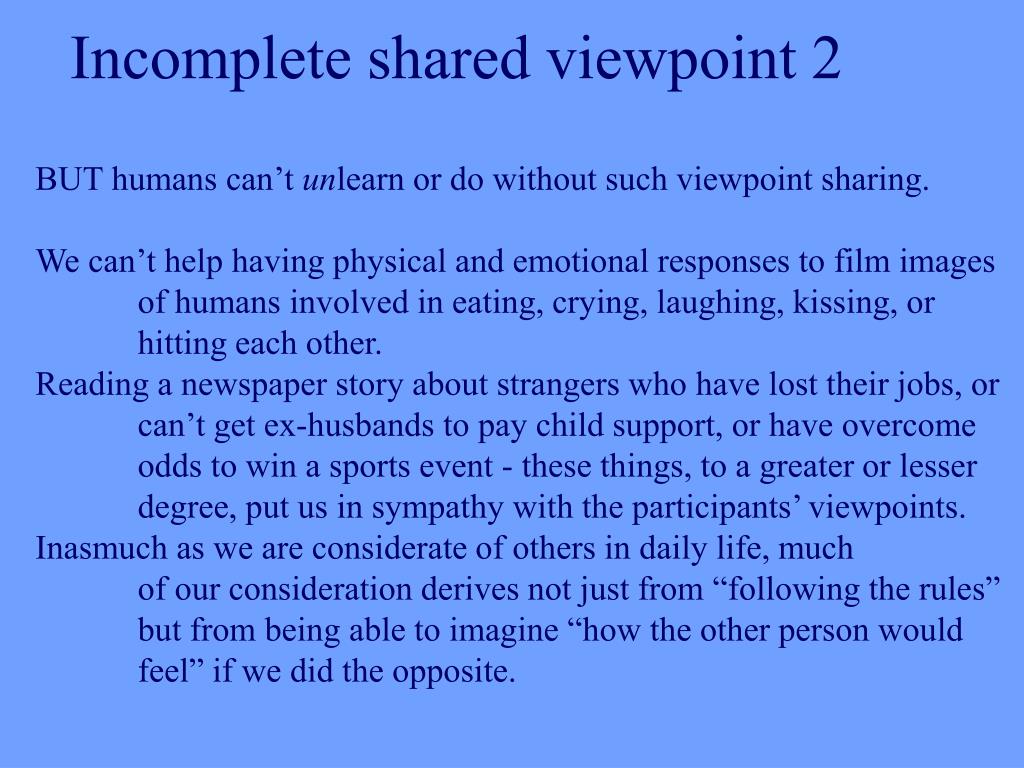 Incomplete shared viewpoint 2

BUT humans can’t unlearn or do without such viewpoint sharing.

We can’t help having physical and emotional responses to film images of humans involved in eating, crying, laughing, kissing, or hitting each other.

Reading a newspaper story about strangers who have lost their jobs, or can’t get ex-husbands to pay child support, or have overcome odds to win a sports event - these things, to a greater or lesser degree, put us in sympathy with the participants’ viewpoints.

Inasmuch as we are considerate of others in daily life, much of our consideration derives not just from “following the rules” but from being able to imagine “how the other person would feel” if we did the opposite.